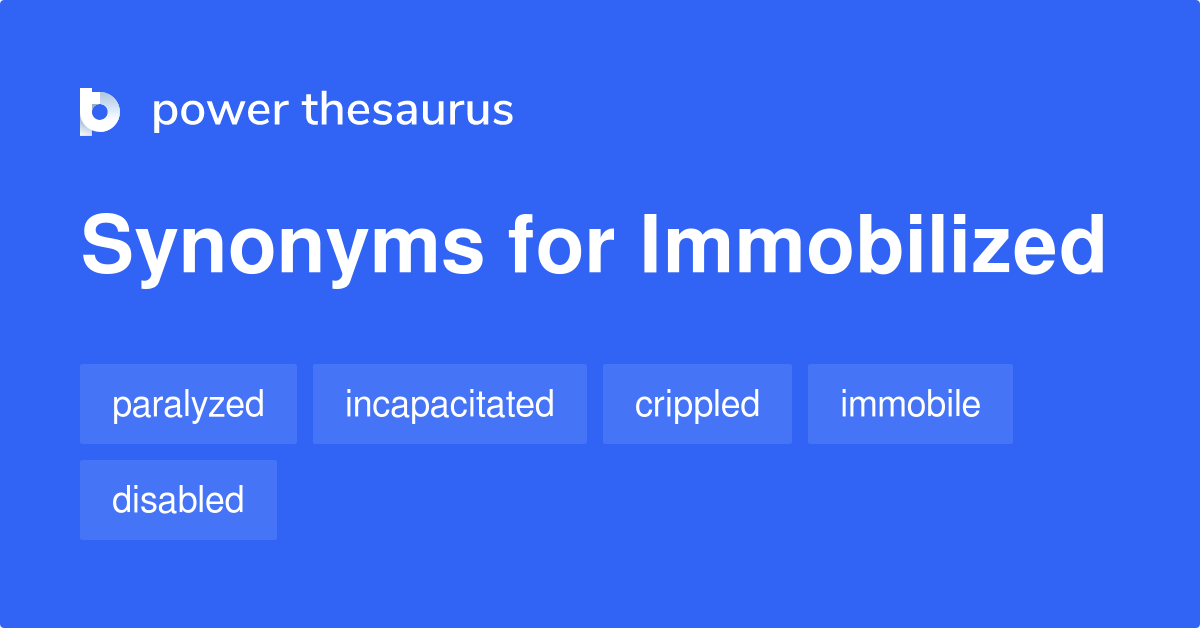 power thesaurus

Synonyms for Immobilized

paralyzed
incapacitated
crippled
immobile
disabled